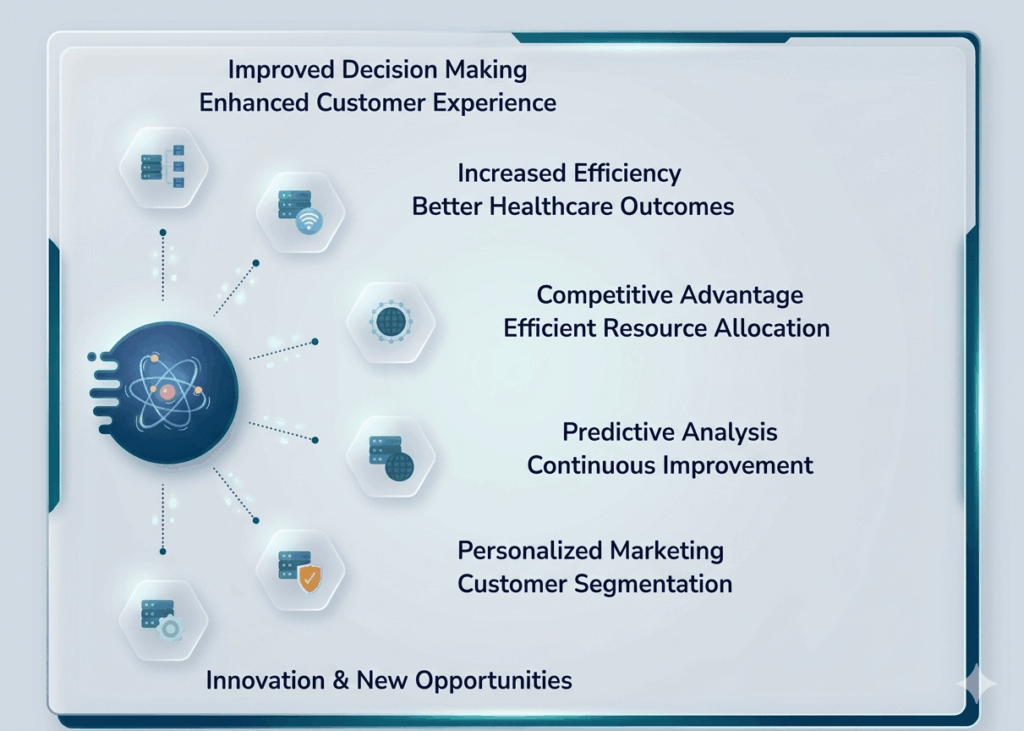 Improved Decision Making
Enhanced Customer Experience

Increased Efficiency
Better Healthcare Outcomes

Competitive Advantage
Efficient Resource Allocation

Predictive Analysis
Continuous Improvement

Personalized Marketing
Customer Segmentation

Innovation & New Opportunities